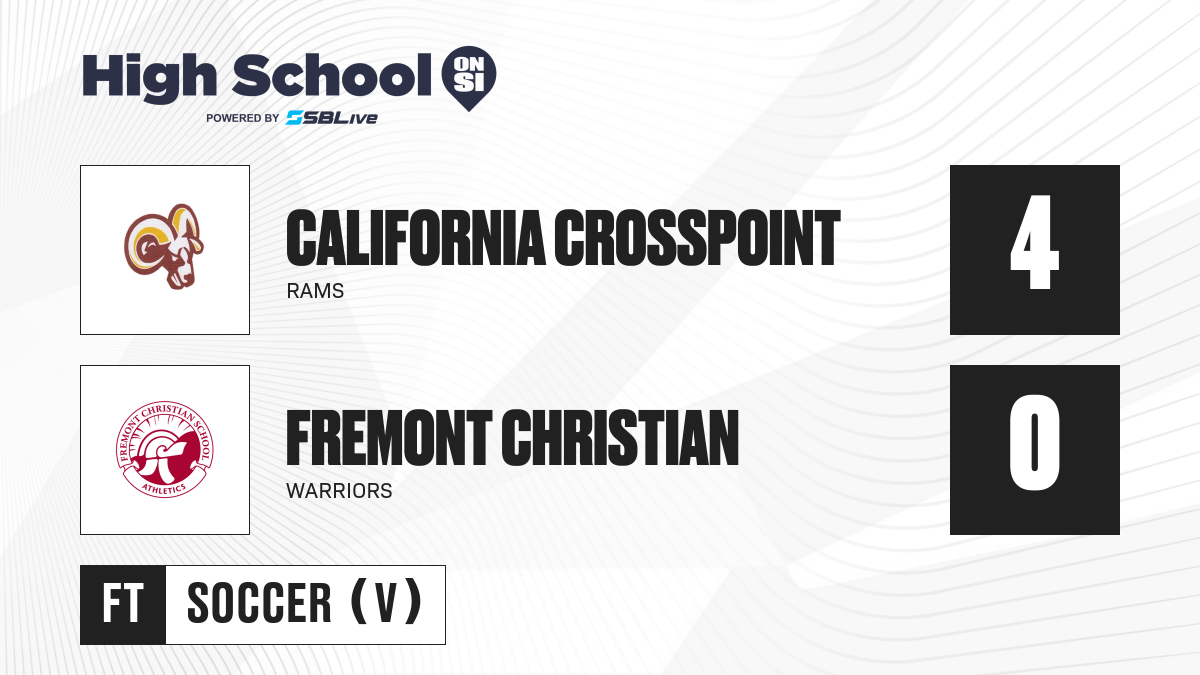 High School ON SI
POWERED BY SBLive

CALIFORNIA CROSSPOINT
RAMS
4

FREMONT CHRISTIAN SCHOOL
ATHLETICS

FREMONT CHRISTIAN
WARRIORS
0

FT SOCCER (V)